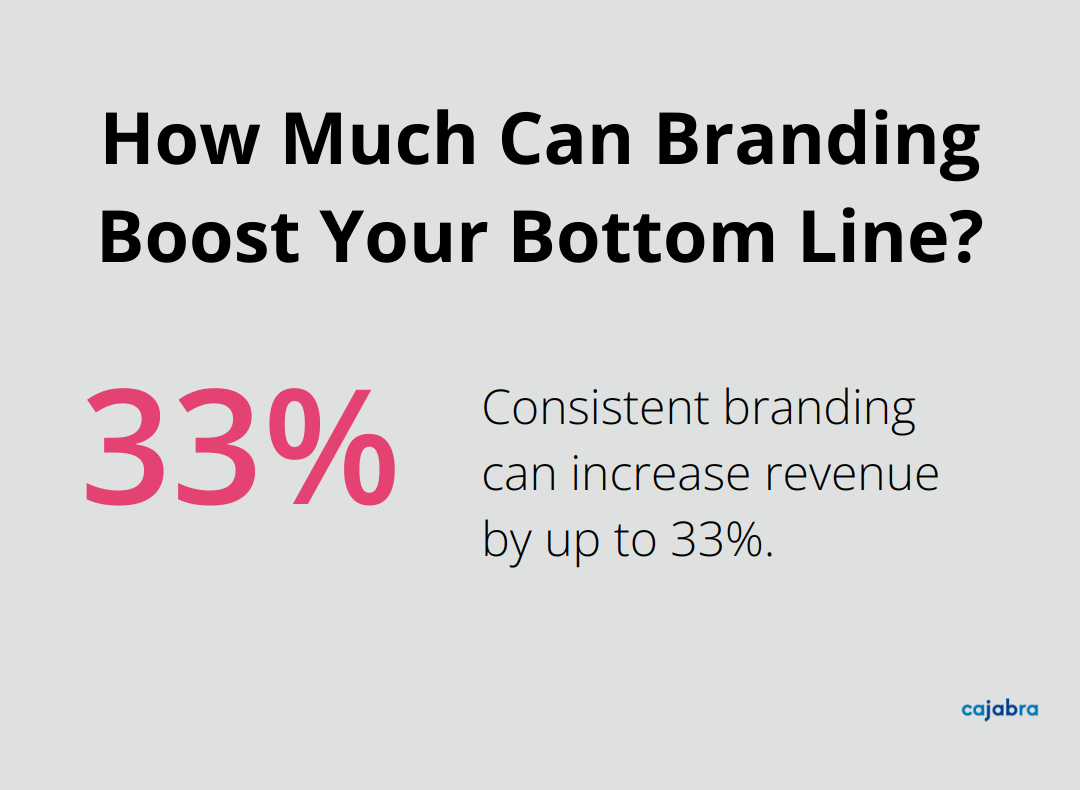 How Much Can Branding Boost Your Bottom Line?

33%

Consistent branding can increase revenue by up to 33%.

cajabra